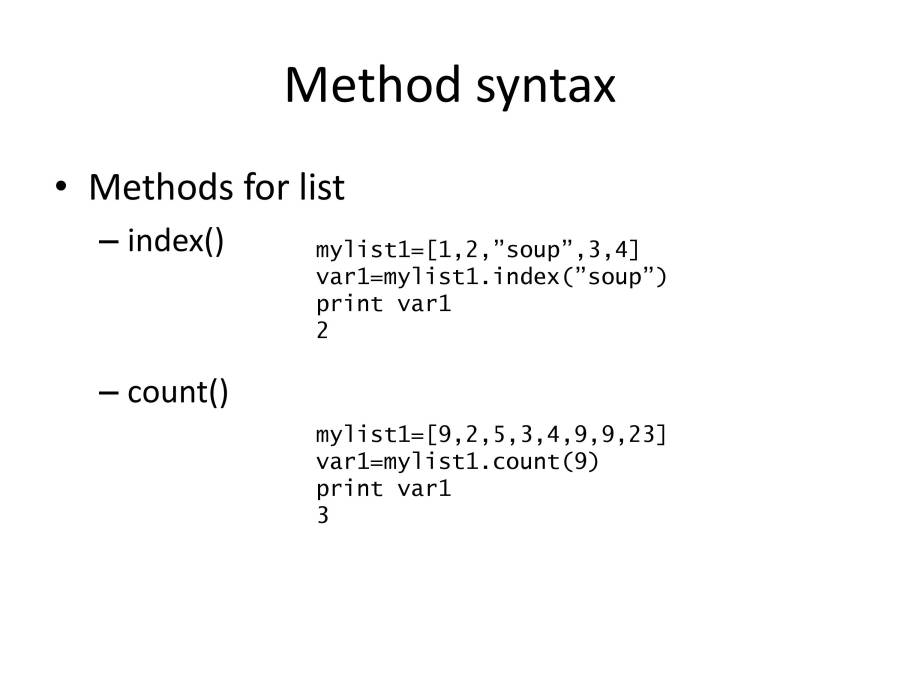 Method syntax

• Methods for list

– index()

mylist1=[1,2,”soup”,3,4]
var1=mylist1.index(”soup”)
print var1
2

– count()

mylist1=[9,2,5,3,4,9,9,23]
var1=mylist1.count(9)
print var1
3